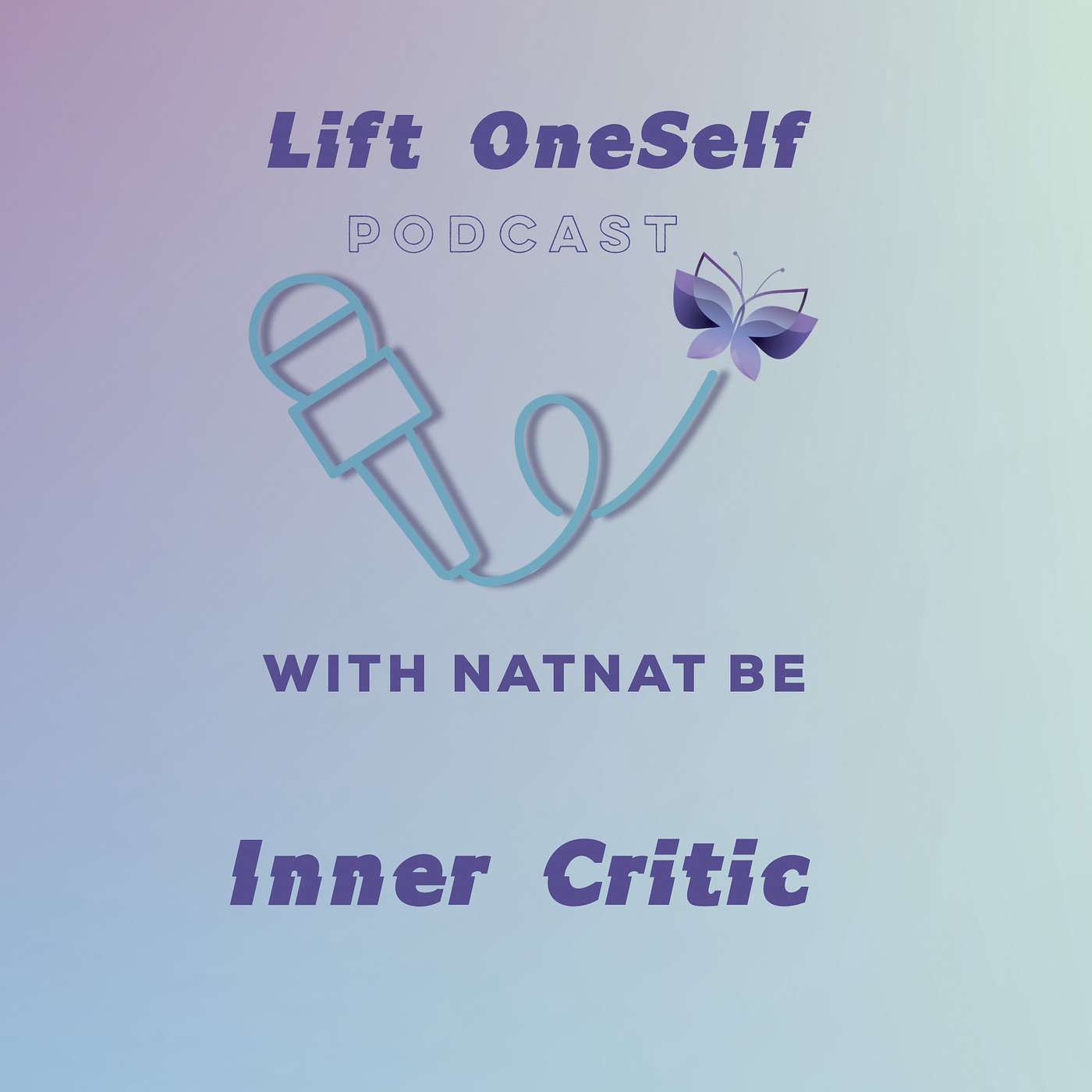 Lift OneSelf

PODCAST

WITH NATNAT BE

Inner Critic